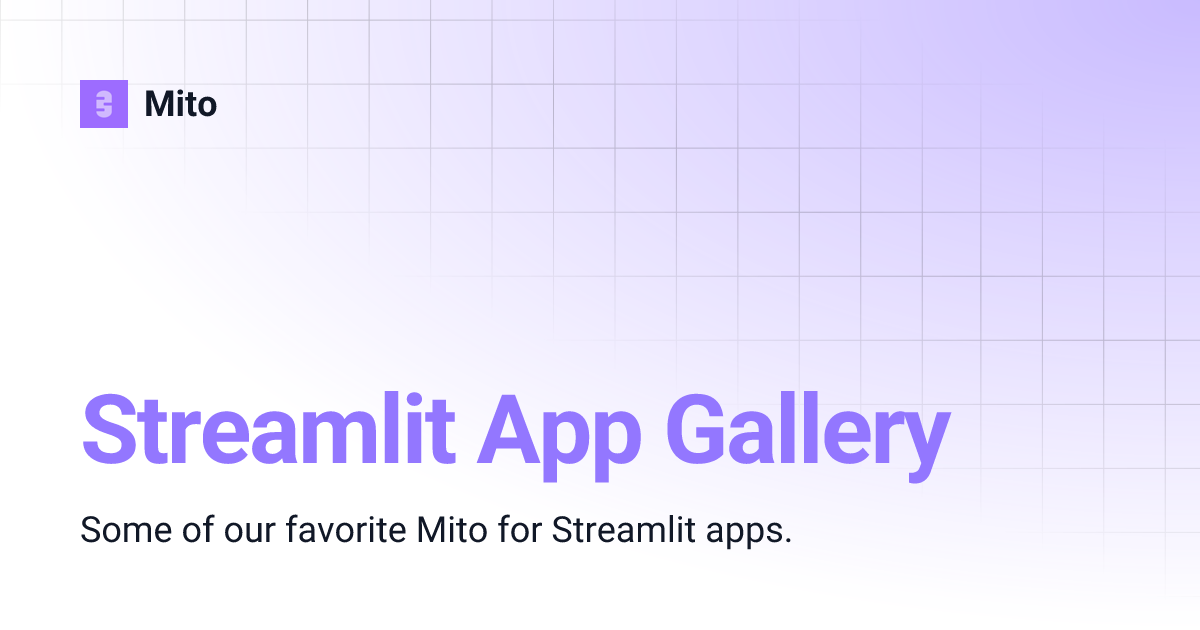 Mito

Streamlit App Gallery

Some of our favorite Mito for Streamlit apps.